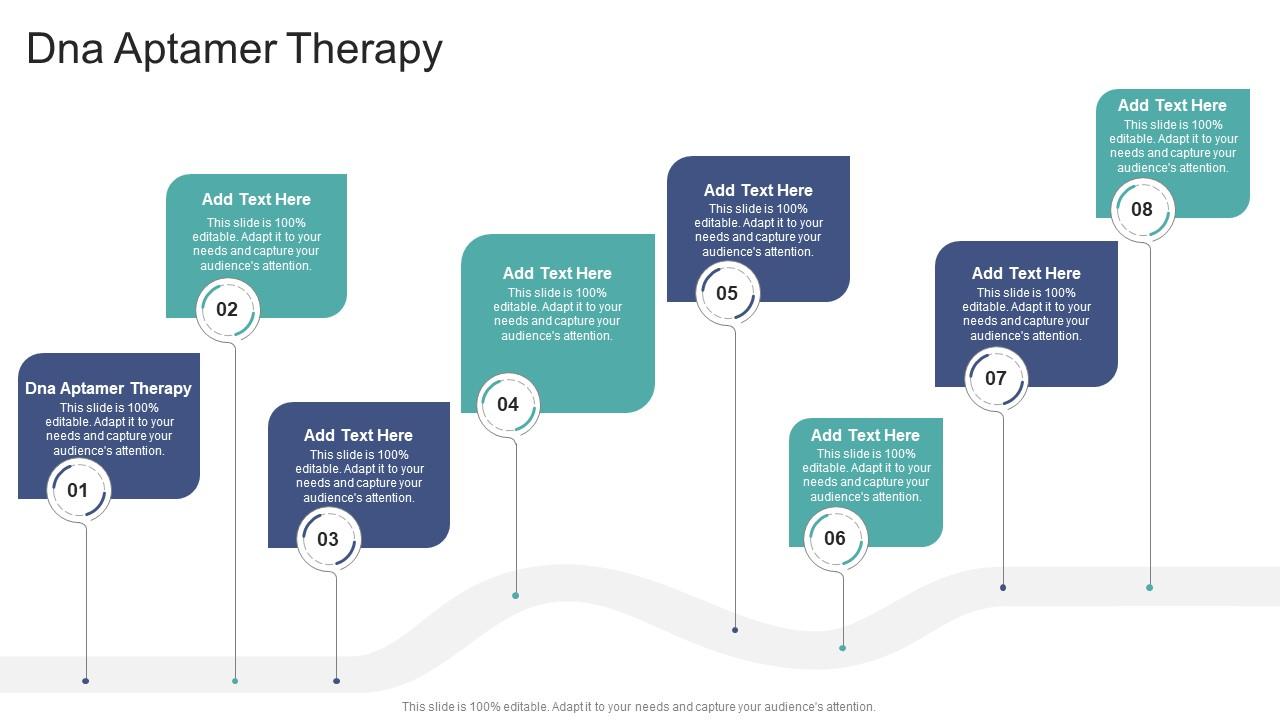 Dna Aptamer Therapy

Dna Aptamer Therapy
This slide is 100% editable. Adapt it to your needs and capture your audience's attention.
01

Add Text Here
This slide is 100% editable. Adapt it to your needs and capture your audience's attention.
02

Add Text Here
This slide is 100% editable. Adapt it to your needs and capture your audience's attention.
03

Add Text Here
This slide is 100% editable. Adapt it to your needs and capture your audience's attention.
04

Add Text Here
This slide is 100% editable. Adapt it to your needs and capture your audience's attention.
05

Add Text Here
This slide is 100% editable. Adapt it to your needs and capture your audience's attention.
06

Add Text Here
This slide is 100% editable. Adapt it to your needs and capture your audience's attention.
07

Add Text Here
This slide is 100% editable. Adapt it to your needs and capture your audience's attention.
08

This slide is 100% editable. Adapt it to your needs and capture your audience's attention.